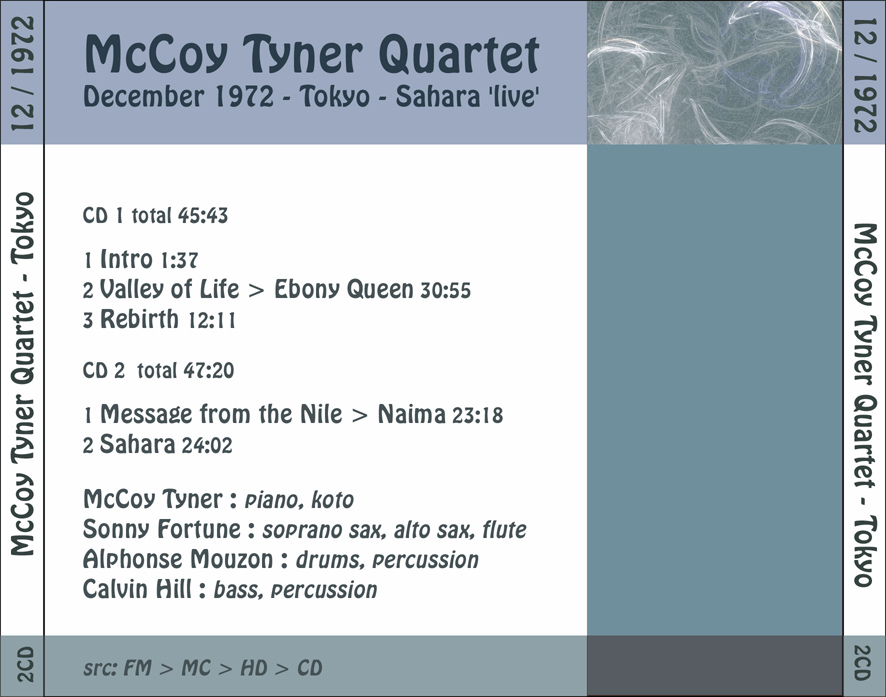 12 / 1972

McCoy Tyner Quartet - Tokyo

2CD

McCoy Tyner Quartet
December 1972 - Tokyo - Sahara 'live'

CD 1 total 45:43

1 Intro 1:37
2 Valley of Life > Ebony Queen 30:55
3 Rebirth 12:11

CD 2 total 47:20

1 Message from the Nile > Naima 23:18
2 Sahara 24:02

McCoy Tyner : piano, koto
Sonny Fortune : soprano sax, alto sax, flute
Alphonse Mouzon : drums, percussion
Calvin Hill : bass, percussion

src: FM > MC > HD > CD

12 / 1972

McCoy Tyner Quartet - Tokyo

2CD